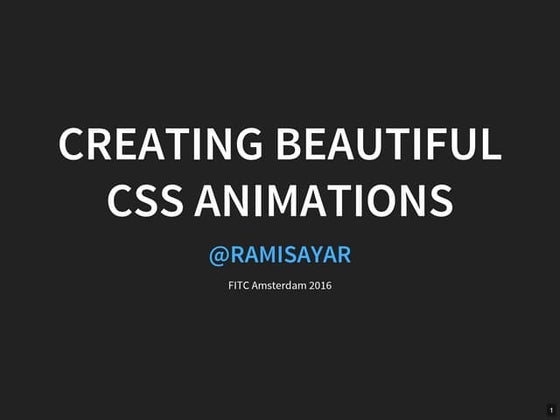 CREATING BEAUTIFUL CSS ANIMATIONS

@RAMISAYAR

FITC Amsterdam 2016

1